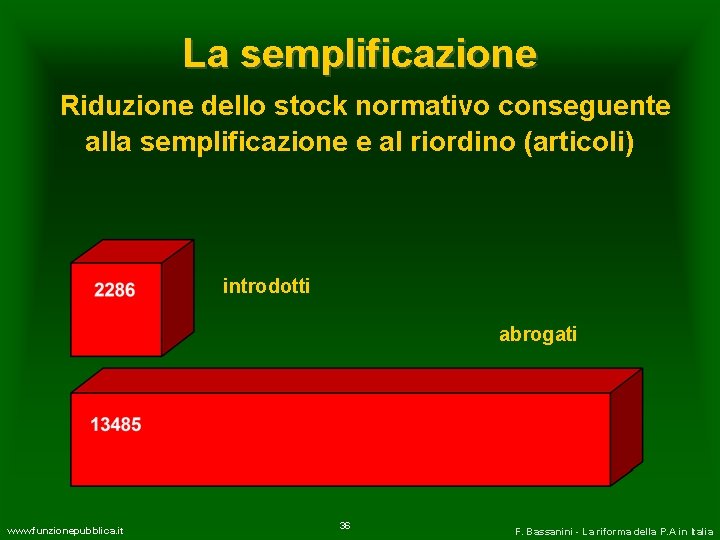 La semplificazione

Riduzione dello stock normativo conseguente alla semplificazione e al riordino (articoli)

2286

introdotti

abrogati

13485

www.funzionepubblica.it

36

F. Bassanini - La riforma della P.A in Italia